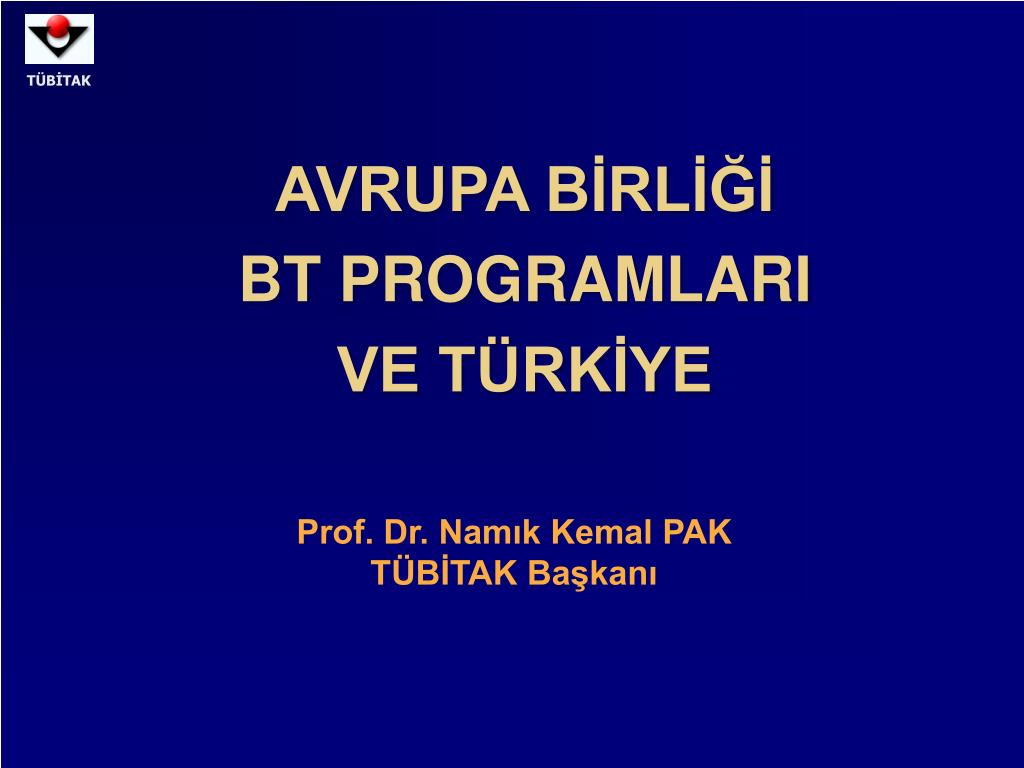 TÜBİTAK

AVRUPA BİRLİĞİ
BT PROGRAMLARI
VE TÜRKİYE

Prof. Dr. Namık Kemal PAK
TÜBİTAK Başkanı